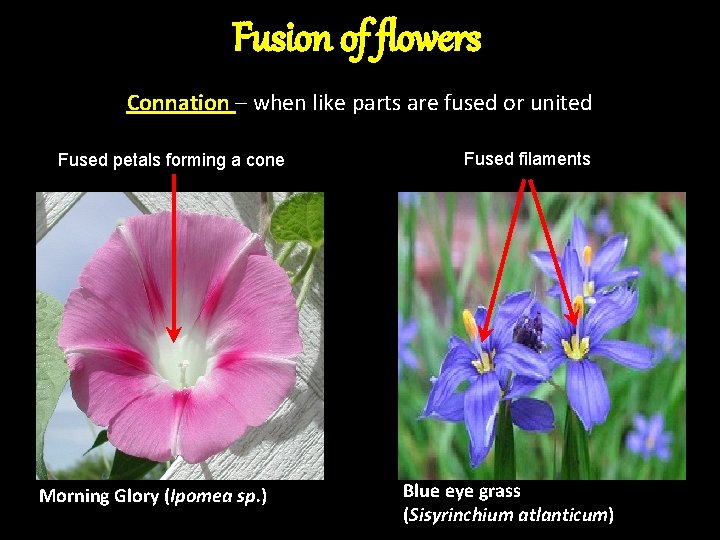 Fusion of flowers

Connation – when like parts are fused or united

Fused petals forming a cone

Fused filaments

Morning Glory (Ipomea sp.)

Blue eye grass (Sisyrinchium atlanticum)